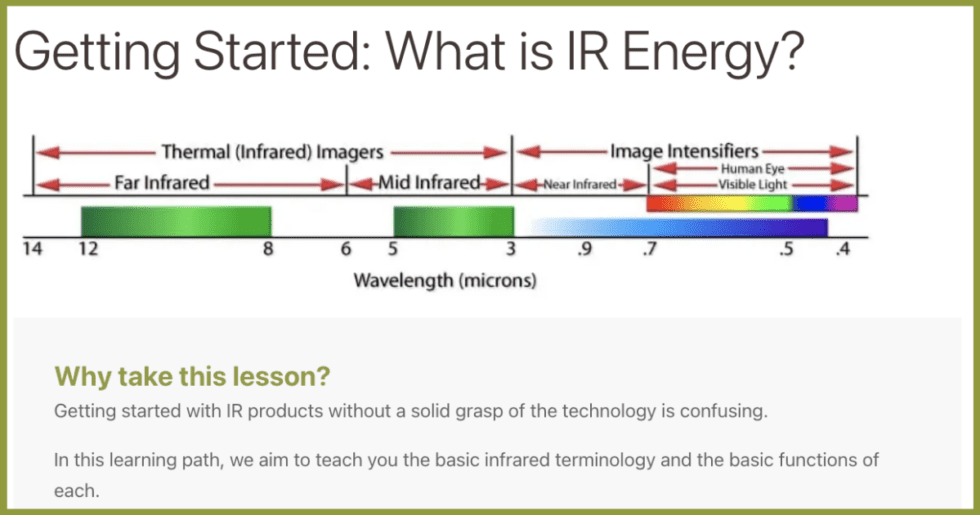 Getting Started: What is IR Energy?

Thermal (Infrared) Imagers
Image Intensifiers
Far Infrared
Mid Infrared
Near Infrared
Human Eye
Visible Light
14 12 8 6 5 3 .9 .7 .5 .4
Wavelength (microns)

Why take this lesson?

Getting started with IR products without a solid grasp of the technology is confusing.

In this learning path, we aim to teach you the basic infrared terminology and the basic functions of each.